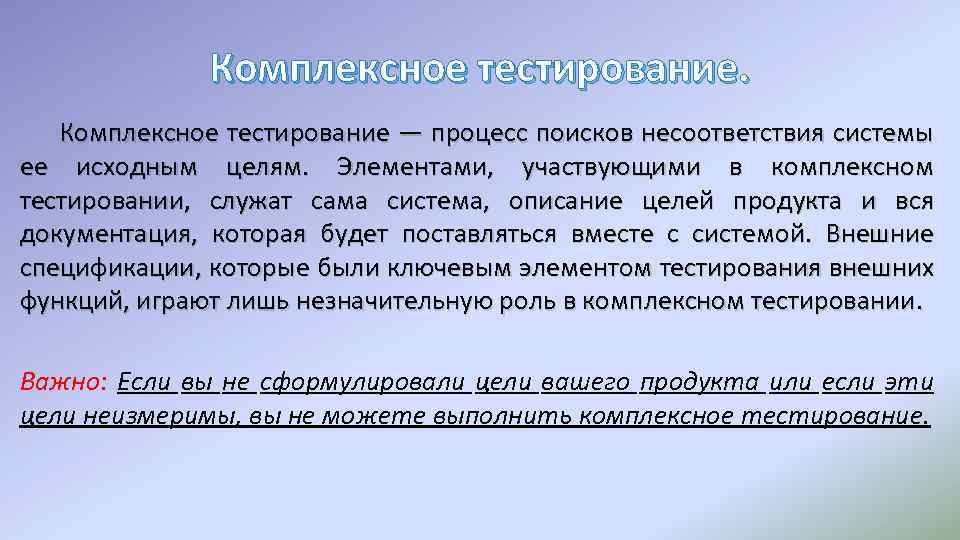 Комплексное тестирование.

Комплексное тестирование — процесс поисков несоответствия системы ее исходным целям. Элементами, участвующими в комплексном тестировании, служат сама система, описание целей продукта и вся документация, которая будет поставляться вместе с системой. Внешние спецификации, которые были ключевым элементом тестирования внешних функций, играют лишь незначительную роль в комплексном тестировании.

Важно: Если вы не сформулировали цели вашего продукта или если эти цели неизмеримы, вы не можете выполнить комплексное тестирование.